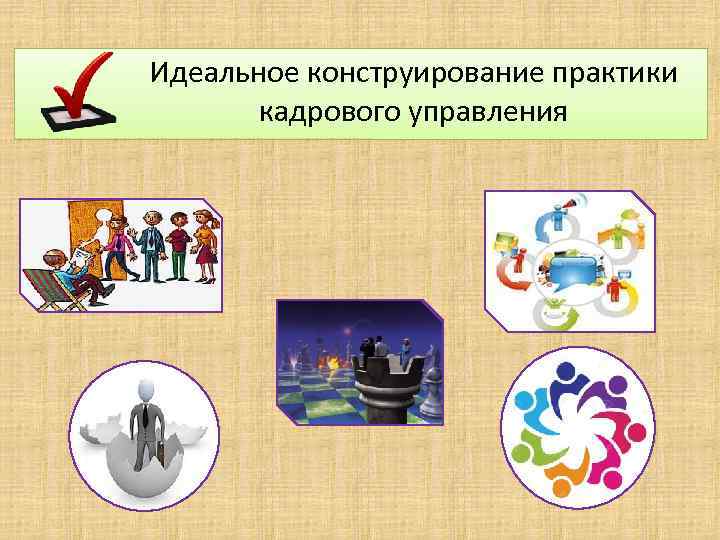 Идеальное конструирование практики кадрового управления